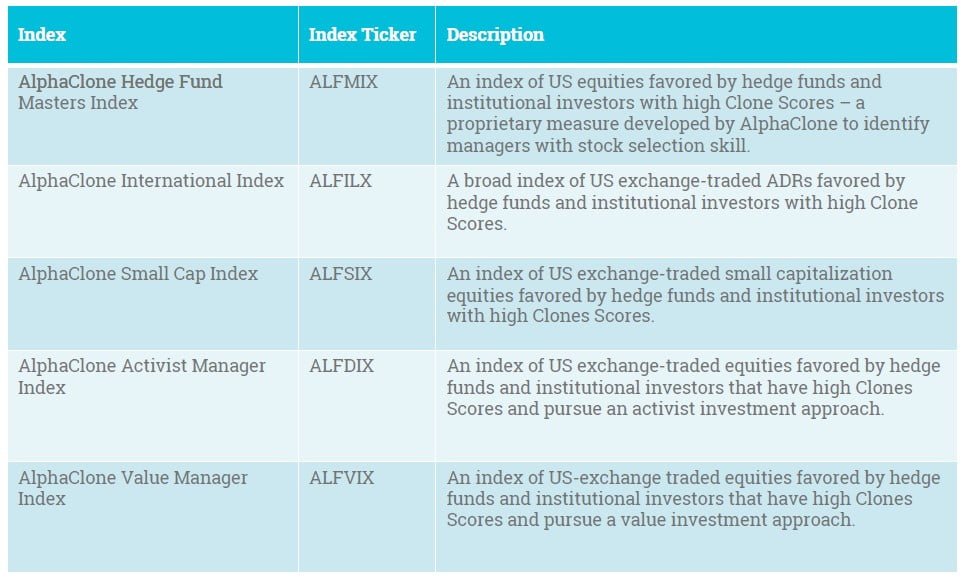 | Index | Index Ticker | Description |
|---|---|---|
| AlphaClone Hedge Fund Masters Index | ALFMIX | An index of US equities favored by hedge funds and institutional investors with high Clone Scores – a proprietary measure developed by AlphaClone to identify managers with stock selection skill. |
| AlphaClone International Index | ALFILX | A broad index of US exchange-traded ADRs favored by hedge funds and institutional investors with high Clone Scores. |
| AlphaClone Small Cap Index | ALFSIX | An index of US exchange-traded small capitalization equities favored by hedge funds and institutional investors with high Clones Scores. |
| AlphaClone Activist Manager Index | ALFDIX | An index of US exchange-traded equities favored by hedge funds and institutional investors that have high Clones Scores and pursue an activist investment approach. |
| AlphaClone Value Manager Index | ALFVIX | An index of US-exchange traded equities favored by hedge funds and institutional investors that have high Clones Scores and pursue a value investment approach. |